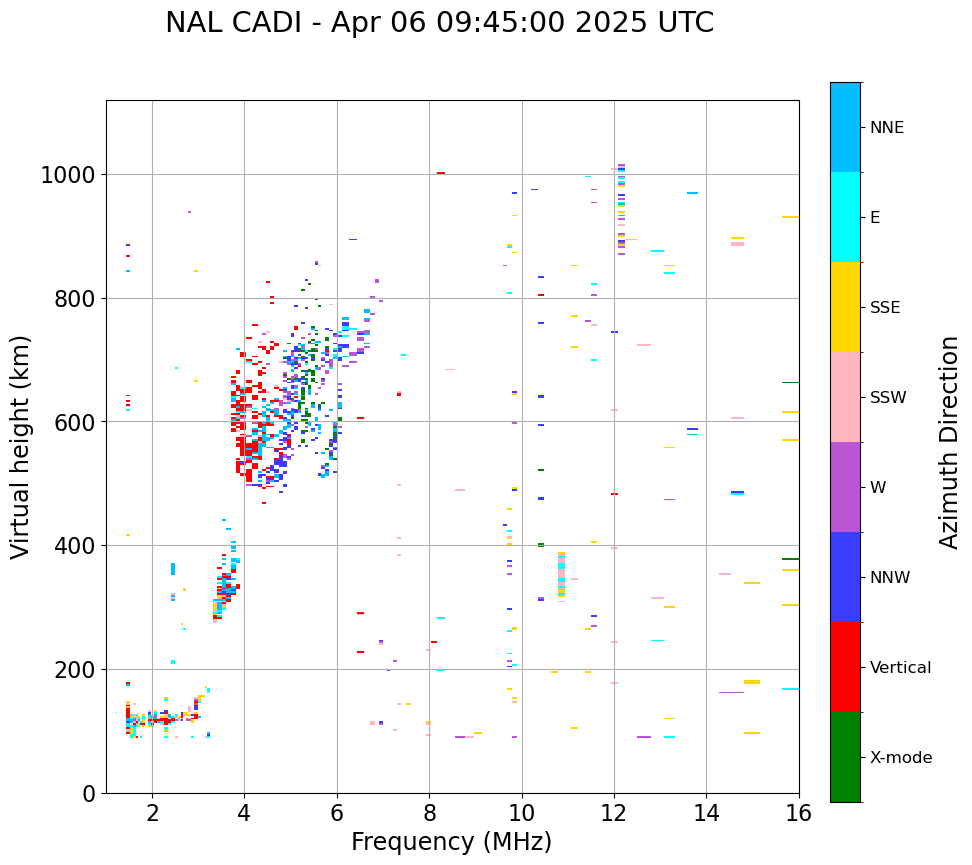 NAL CADI - Apr 06 09:45:00 2025 UTC

Virtual height (km)

1000
800
600
400
200
0

2
4
6
8
10
12
14
16

Frequency (MHz)

NNE
E
SSE
SSW
W
NNW
Vertical
X-mode

Azimuth Direction